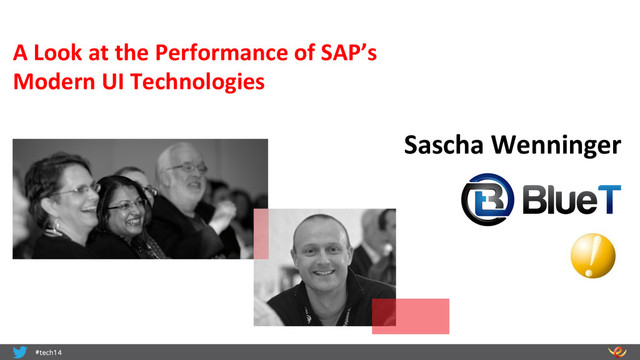 A Look at the Performance of SAP's Modern UI Technologies

Sascha Wenninger

BlueT

#tech14